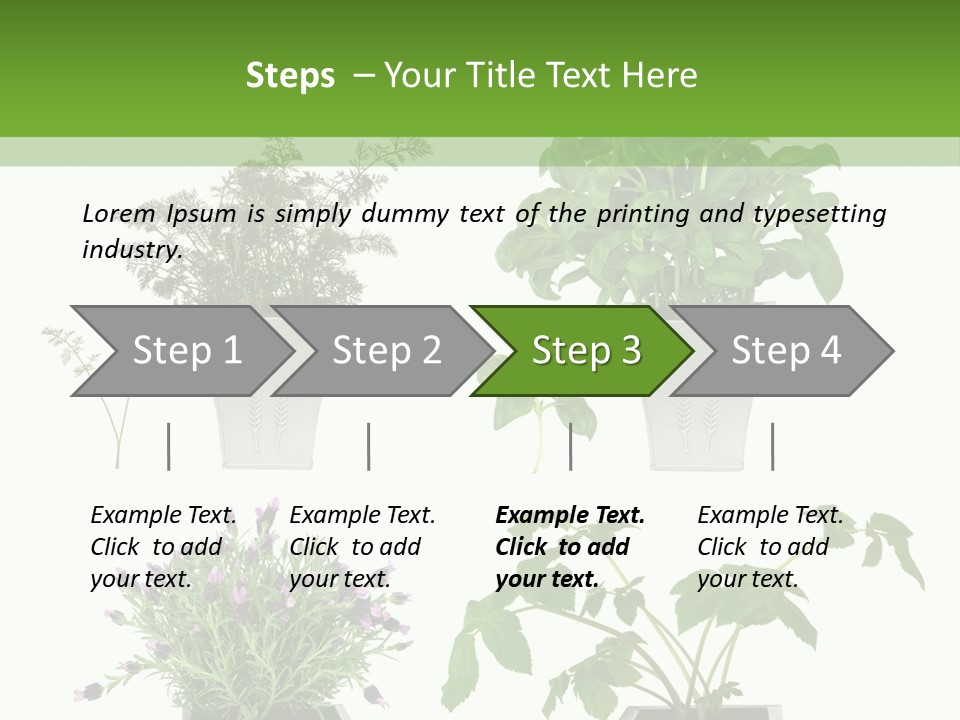 Steps – Your Title Text Here

Lorem Ipsum is simply dummy text of the printing and typesetting industry.

Step 1

Step 2

Step 3

Step 4

Example Text. Click to add your text.

Example Text. Click to add your text.

Example Text. Click to add your text.

Example Text. Click to add your text.